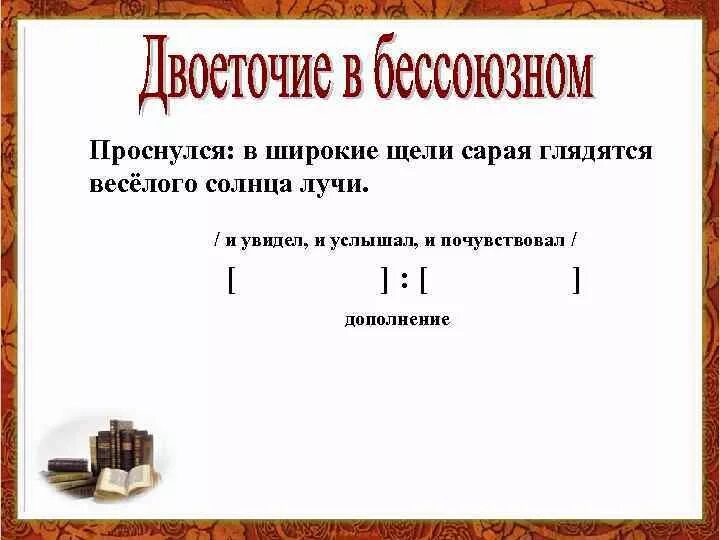 Двоеточие в бессоюзном

Проснулся: в широкие щели сарая глядятся весёлого солнца лучи.

/ и увидел, и услышал, и почувствовал /

[ ] : [ ]

дополнение